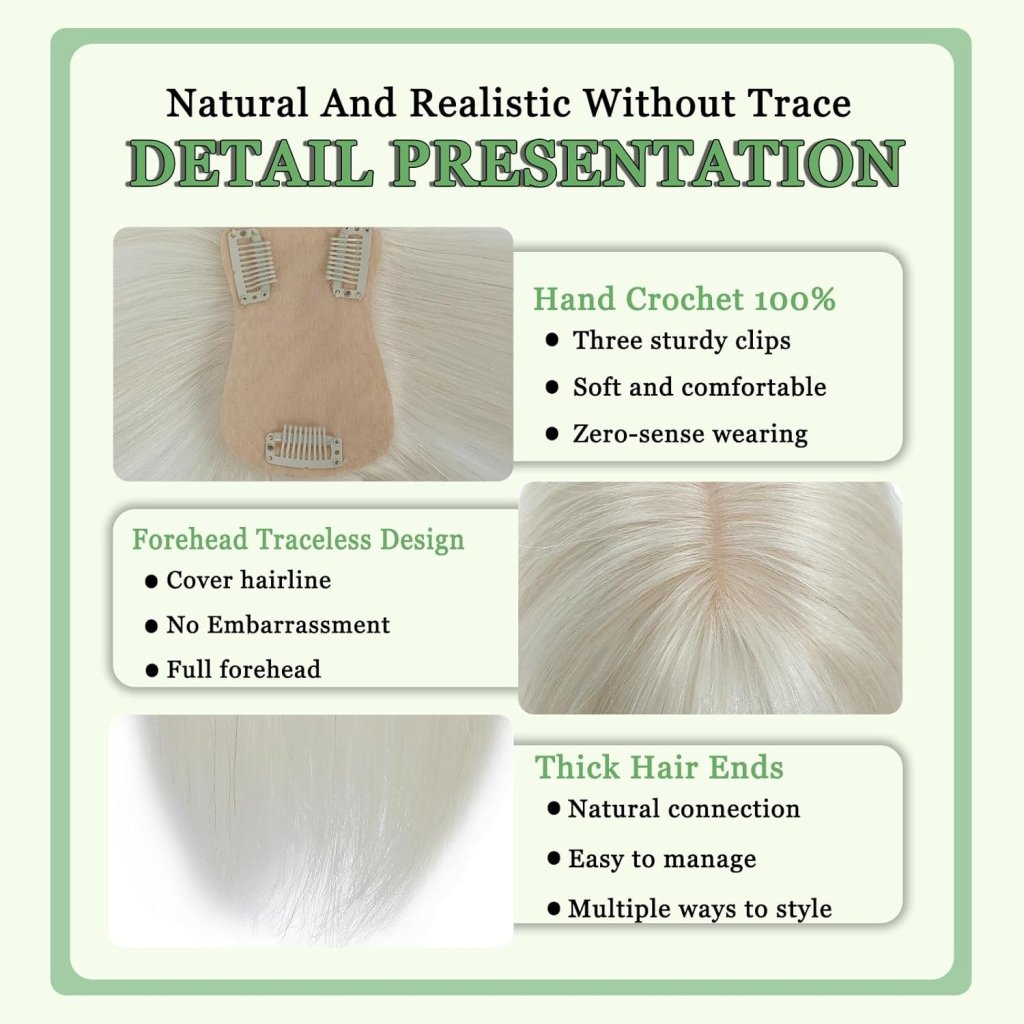 Natural And Realistic Without Trace
DETAIL PRESENTATION

Hand Crochet 100%
● Three sturdy clips
● Soft and comfortable
● Zero-sense wearing

Forehead Traceless Design
● Cover hairline
● No Embarrassment
● Full forehead

Thick Hair Ends
● Natural connection
● Easy to manage
● Multiple ways to style